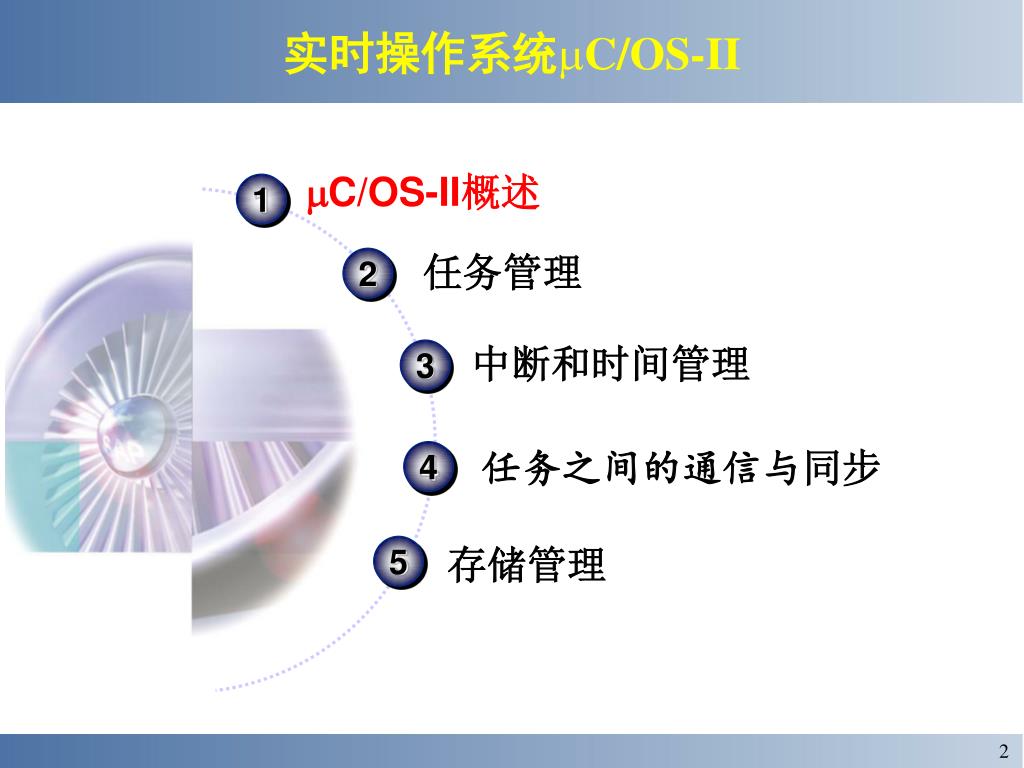 实时操作系统μC/OS-II

1 μC/OS-II概述

2 任务管理

3 中断和时间管理

4 任务之间的通信与同步

5 存储管理

2